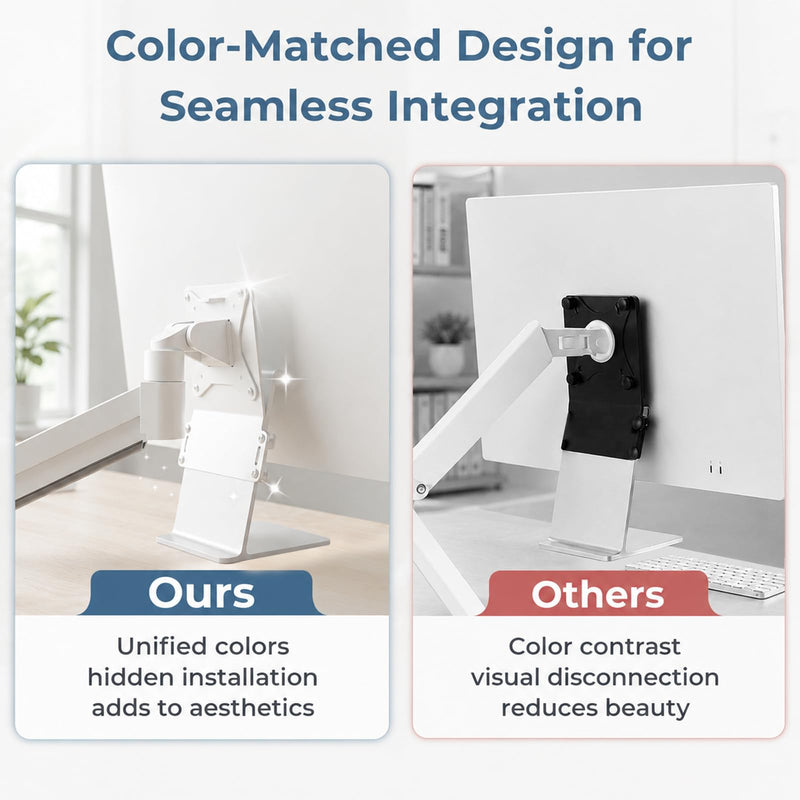 Color-Matched Design for Seamless Integration

Ours

Unified colors
hidden installation
adds to aesthetics

Others

Color contrast
visual disconnection
reduces beauty